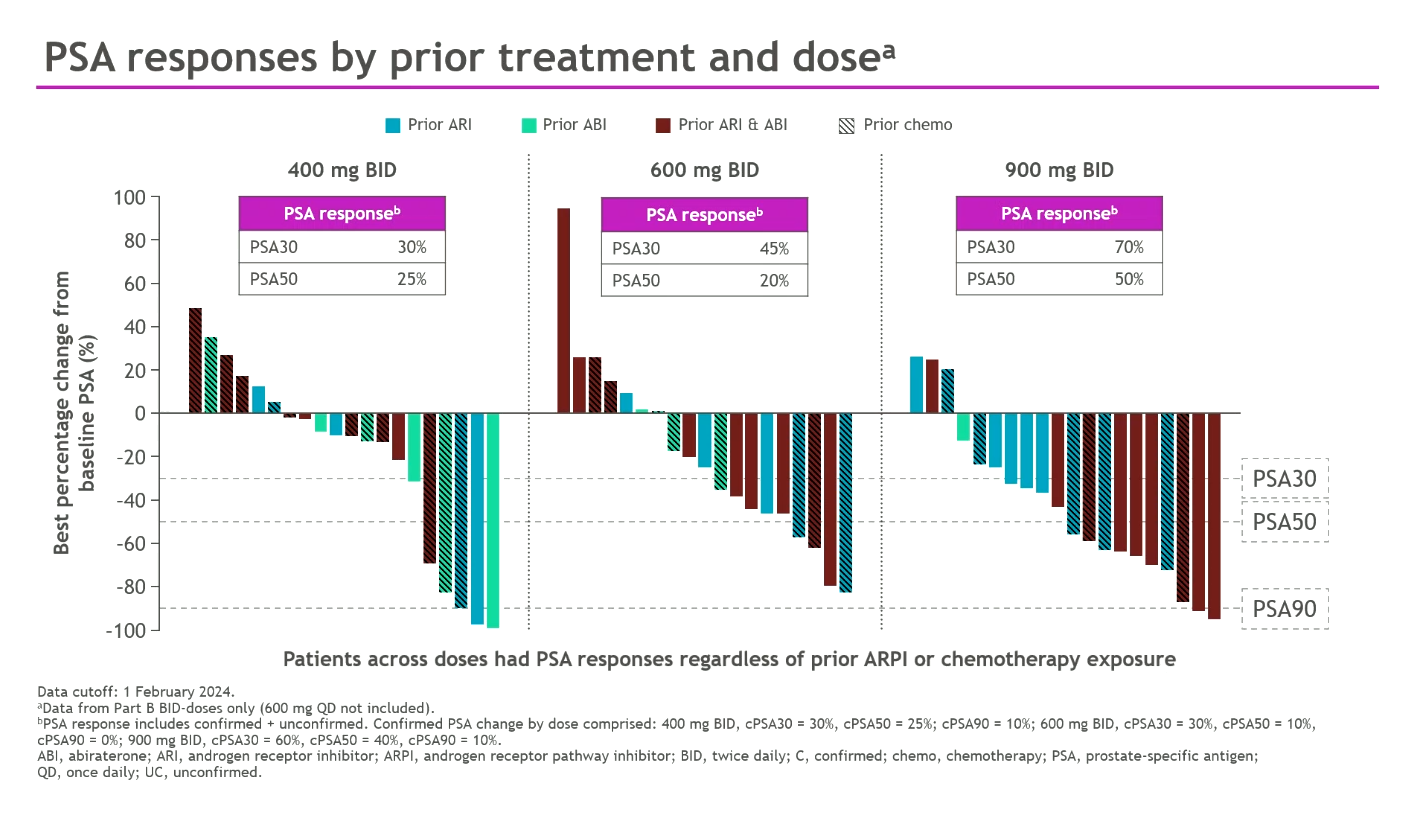 PSA responses by prior treatment and dose$^a$

Prior ARI  Prior ABI  Prior ARI & ABI  Prior chemo

400 mg BID

| PSA response$^b$ | |
|---|---|
| PSA30 | 30% |
| PSA50 | 25% |

600 mg BID

| PSA response$^b$ | |
|---|---|
| PSA30 | 45% |
| PSA50 | 20% |

900 mg BID

| PSA response$^b$ | |
|---|---|
| PSA30 | 70% |
| PSA50 | 50% |

Best percentage change from baseline PSA (%)

100 80 60 40 20 0 -20 -40 -60 -80 -100

PSA30
PSA50
PSA90

Patients across doses had PSA responses regardless of prior ARPI or chemotherapy exposure

Data cutoff: 1 February 2024.
$^a$Data from Part B BID-doses only (600 mg QD not included).
$^b$PSA response includes confirmed + unconfirmed. Confirmed PSA change by dose comprised: 400 mg BID, cPSA30 = 30%, cPSA50 = 25%; cPSA90 = 10%; 600 mg BID, cPSA30 = 30%, cPSA50 = 10%, cPSA90 = 0%; 900 mg BID, cPSA30 = 60%, cPSA50 = 40%, cPSA90 = 10%.
ABI, abiraterone; ARI, androgen receptor inhibitor; ARPI, androgen receptor pathway inhibitor; BID, twice daily; C, confirmed; chemo, chemotherapy; PSA, prostate-specific antigen; QD, once daily; UC, unconfirmed.